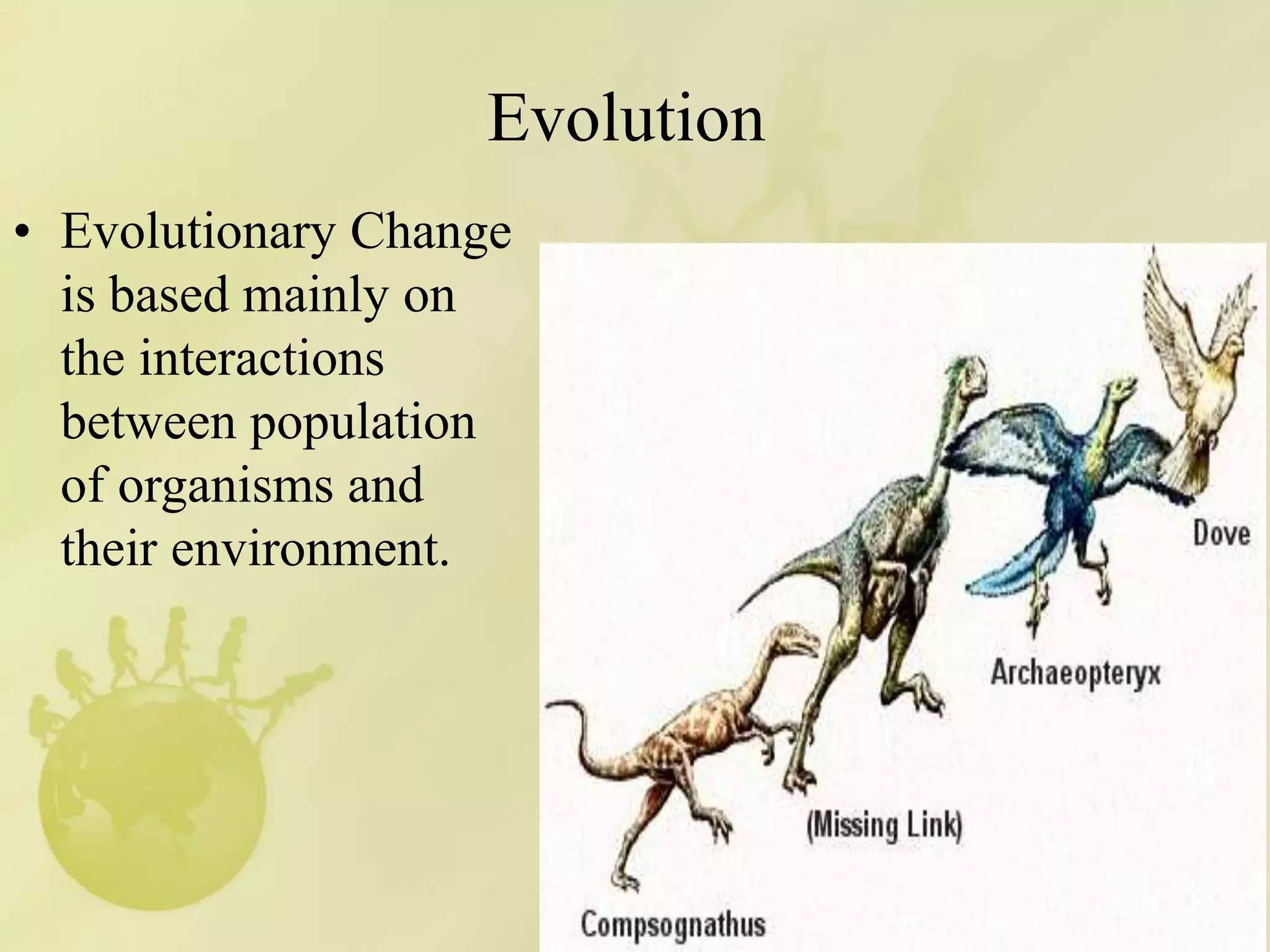 Evolution

• Evolutionary Change is based mainly on the interactions between population of organisms and their environment.

Dove

Archaeopteryx

(Missing Link)

Compsognathus